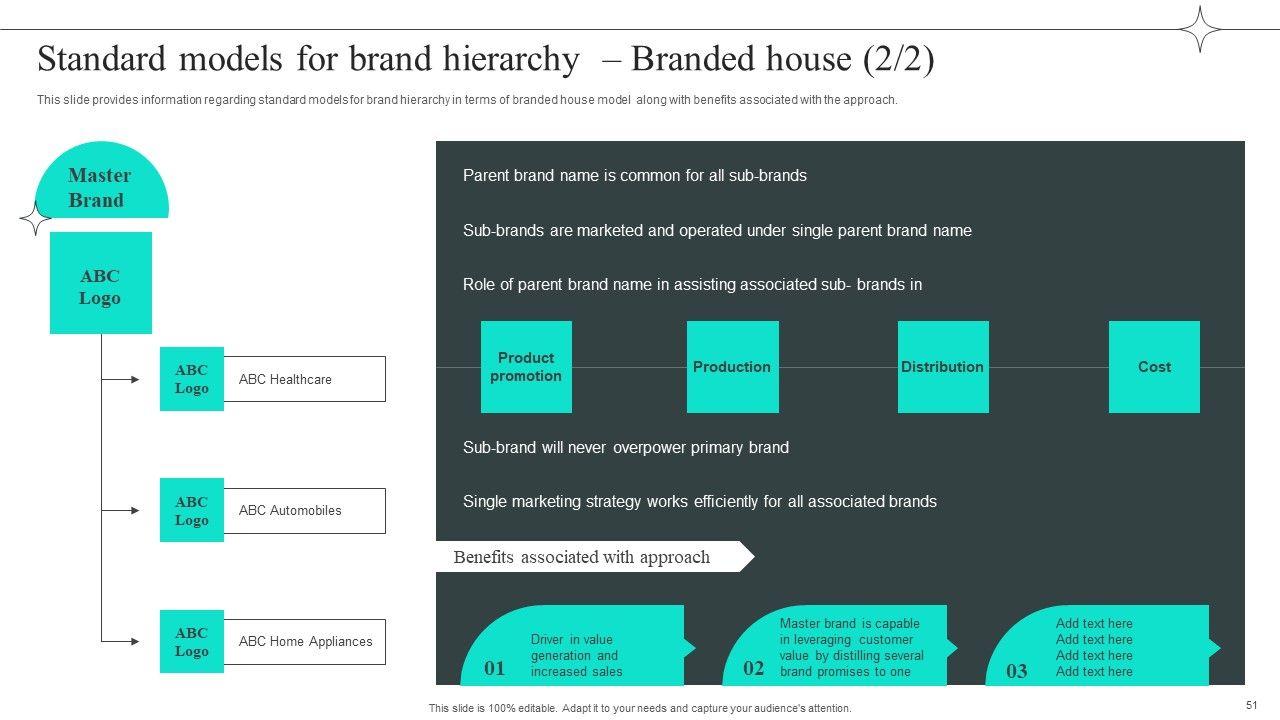 Standard models for brand hierarchy – Branded house (2/2)

This slide provides information regarding standard models for brand hierarchy in terms of branded house model along with benefits associated with the approach.

Master Brand

ABC Logo

ABC Logo
ABC Healthcare

ABC Logo
ABC Automobiles

ABC Logo
ABC Home Appliances

Parent brand name is common for all sub-brands

Sub-brands are marketed and operated under single parent brand name

Role of parent brand name in assisting associated sub- brands in

Product promotion

Production

Distribution

Cost

Sub-brand will never overpower primary brand

Single marketing strategy works efficiently for all associated brands

Benefits associated with approach

01
Driver in value generation and increased sales

02
Master brand is capable in leveraging customer value by distilling several brand promises to one

03
Add text here
Add text here
Add text here
Add text here

This slide is 100% editable. Adapt it to your needs and capture your audience's attention.

51